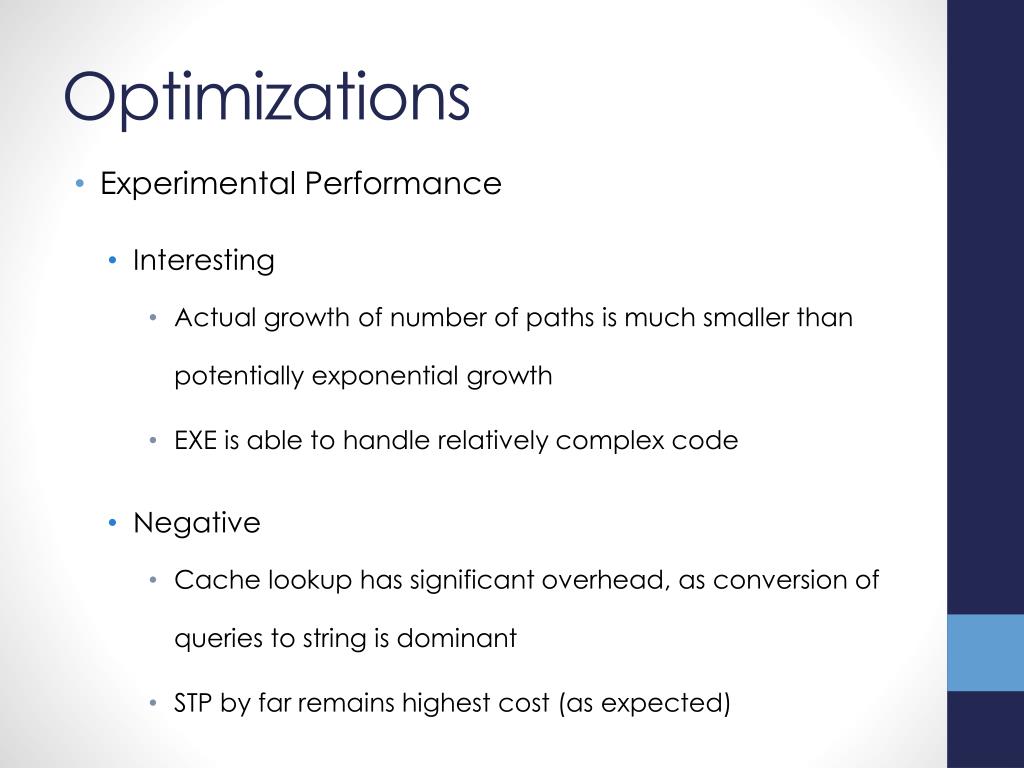 Optimizations

• Experimental Performance

• Interesting

• Actual growth of number of paths is much smaller than potentially exponential growth

• EXE is able to handle relatively complex code

• Negative

• Cache lookup has significant overhead, as conversion of queries to string is dominant

• STP by far remains highest cost (as expected)